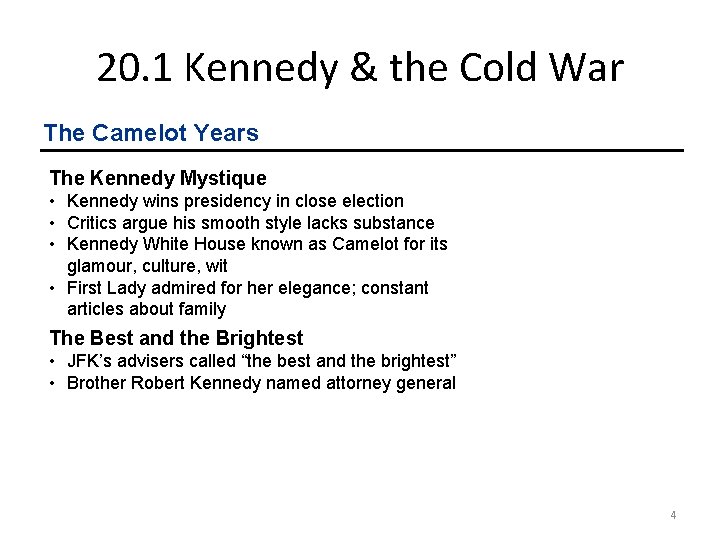 20.1 Kennedy & the Cold War

The Camelot Years

The Kennedy Mystique
• Kennedy wins presidency in close election
• Critics argue his smooth style lacks substance
• Kennedy White House known as Camelot for its glamour, culture, wit
• First Lady admired for her elegance; constant articles about family

The Best and the Brightest
• JFK's advisers called "the best and the brightest"
• Brother Robert Kennedy named attorney general

4